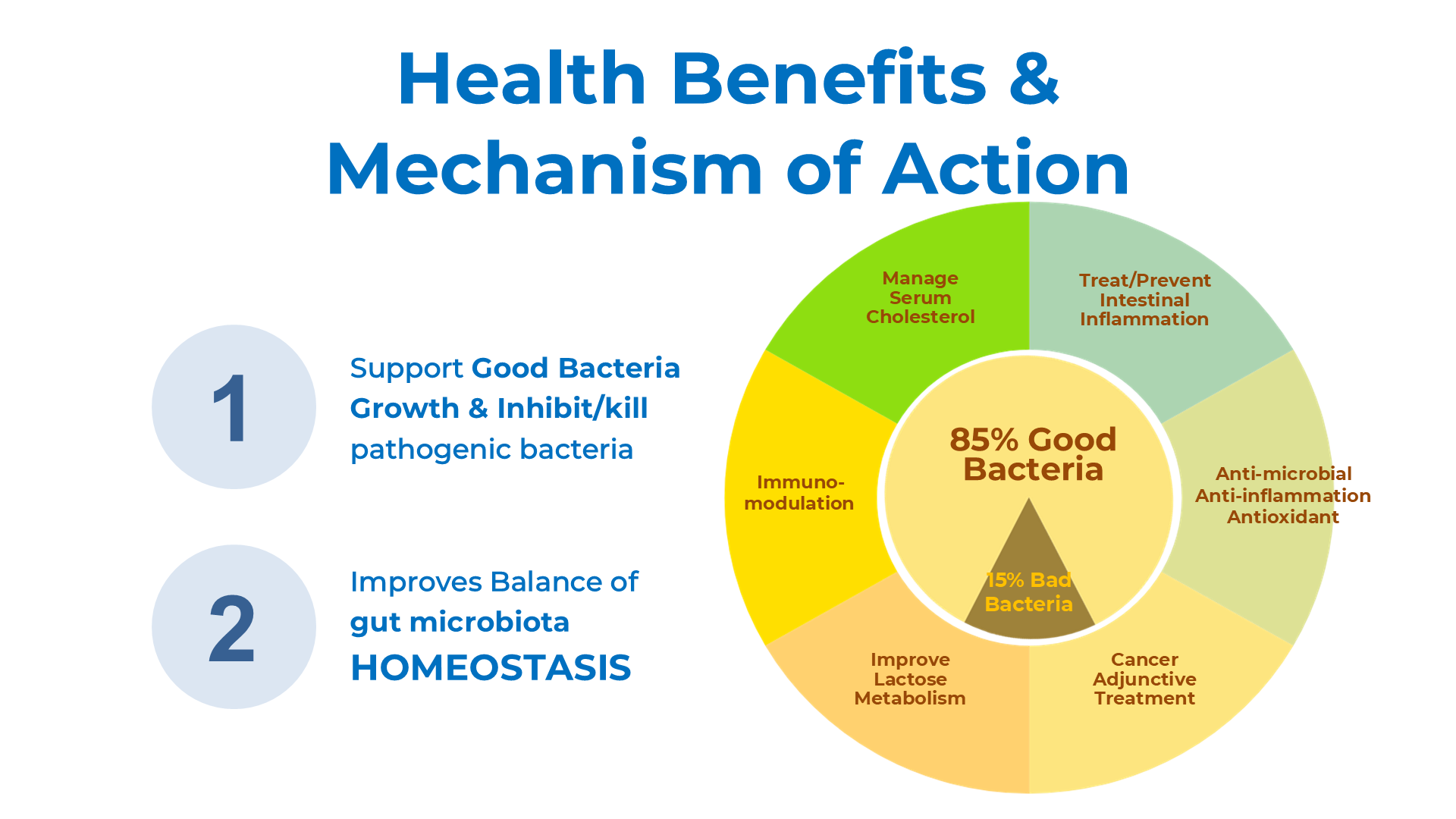 Health Benefits & Mechanism of Action

1

Support Good Bacteria Growth & Inhibit/kill pathogenic bacteria

2

Improves Balance of gut microbiota HOMEOSTASIS

Manage Serum Cholesterol

Treat/Prevent Intestinal Inflammation

Anti-microbial Anti-inflammation Antioxidant

Cancer Adjunctive Treatment

Improve Lactose Metabolism

Immuno-modulation

85% Good Bacteria

15% Bad Bacteria